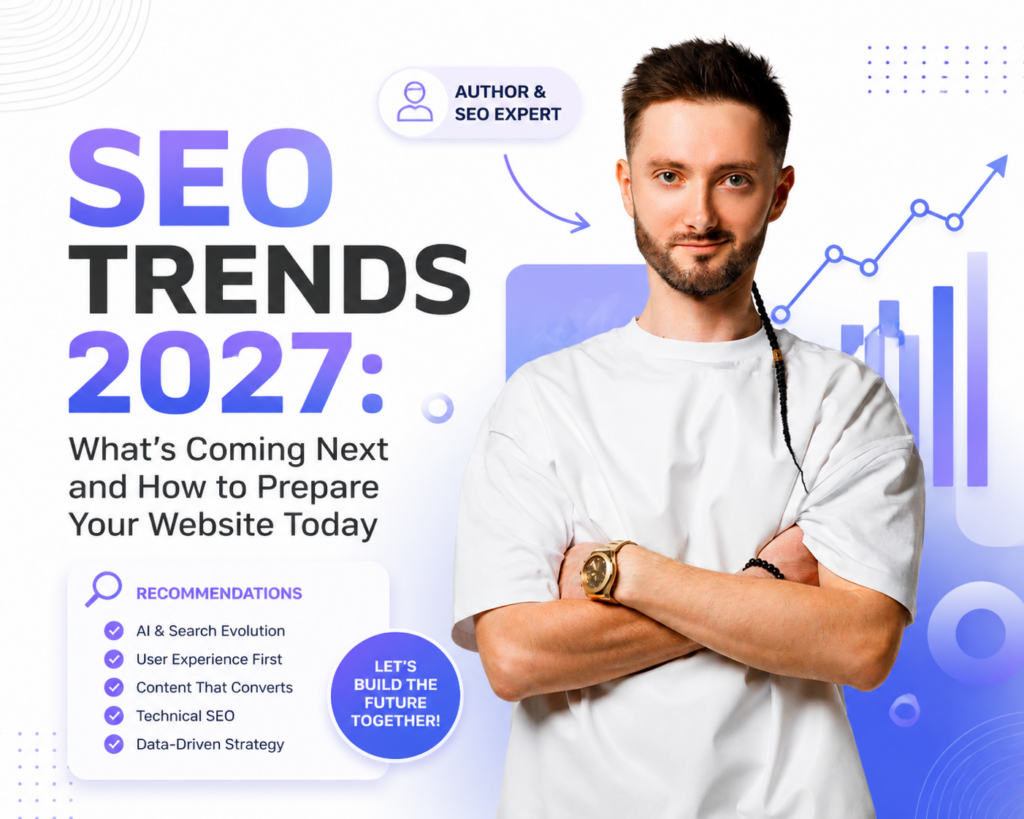 AUTHOR & SEO EXPERT

SEO TRENDS 2027:

What's Coming Next and How to Prepare Your Website Today

RECOMMENDATIONS
AI & Search Evolution
User Experience First
Content That Converts
Technical SEO
Data-Driven Strategy

LET'S BUILD THE FUTURE TOGETHER!